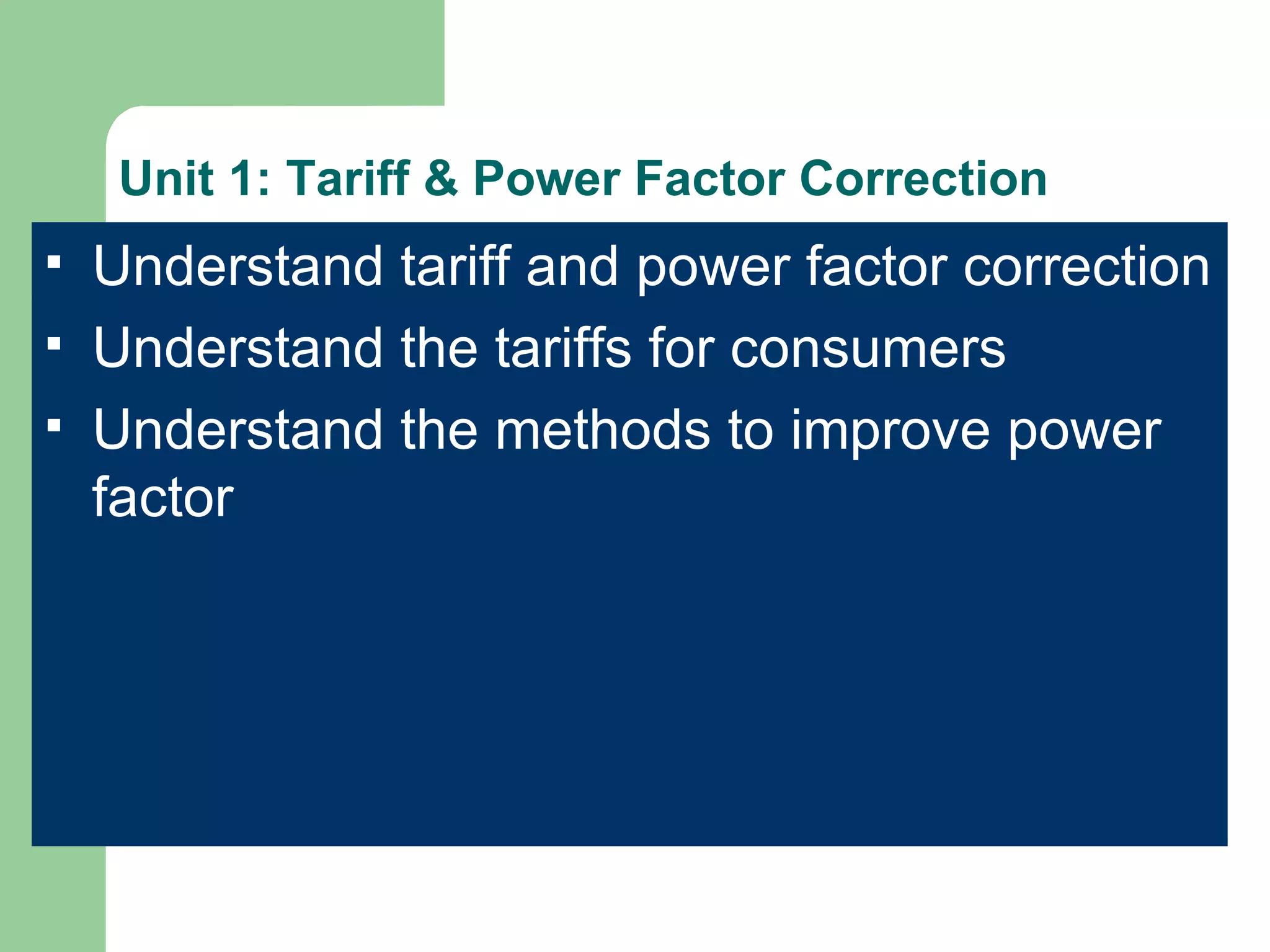 Unit 1: Tariff & Power Factor Correction

▪ Understand tariff and power factor correction
▪ Understand the tariffs for consumers
▪ Understand the methods to improve power factor